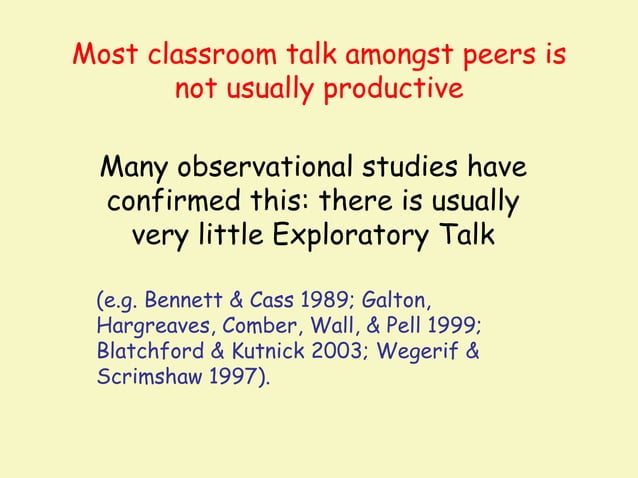 Most classroom talk amongst peers is not usually productive

Many observational studies have confirmed this: there is usually very little Exploratory Talk

(e.g. Bennett & Cass 1989; Galton, Hargreaves, Comber, Wall, & Pell 1999; Blatchford & Kutnick 2003; Wegerif & Scrimshaw 1997).